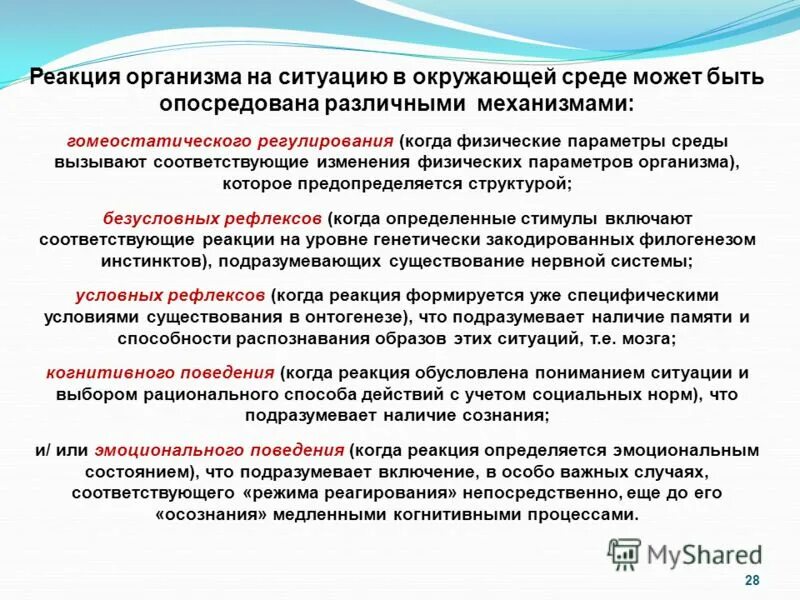 Реакция организма на ситуацию в окружающей среде может быть опосредована различными механизмами:

гомеостатического регулирования (когда физические параметры среды вызывают соответствующие изменения физических параметров организма), которое предопределяется структурой;

безусловных рефлексов (когда определенные стимулы включают соответствующие реакции на уровне генетически закодированных филогенезом инстинктов), подразумевающих существование нервной системы;

условных рефлексов (когда реакция формируется уже специфическими условиями существования в онтогенезе), что подразумевает наличие памяти и способности распознавания образов этих ситуаций, т.е. мозга;

когнитивного поведения (когда реакция обусловлена пониманием ситуации и выбором рационального способа действий с учетом социальных норм), что подразумевает наличие сознания;

и/ или эмоционального поведения (когда реакция определяется эмоциональным состоянием), что подразумевает включение, в особо важных случаях, соответствующего «режима реагирования» непосредственно, еще до его «осознания» медленными когнитивными процессами.

MyShared

28